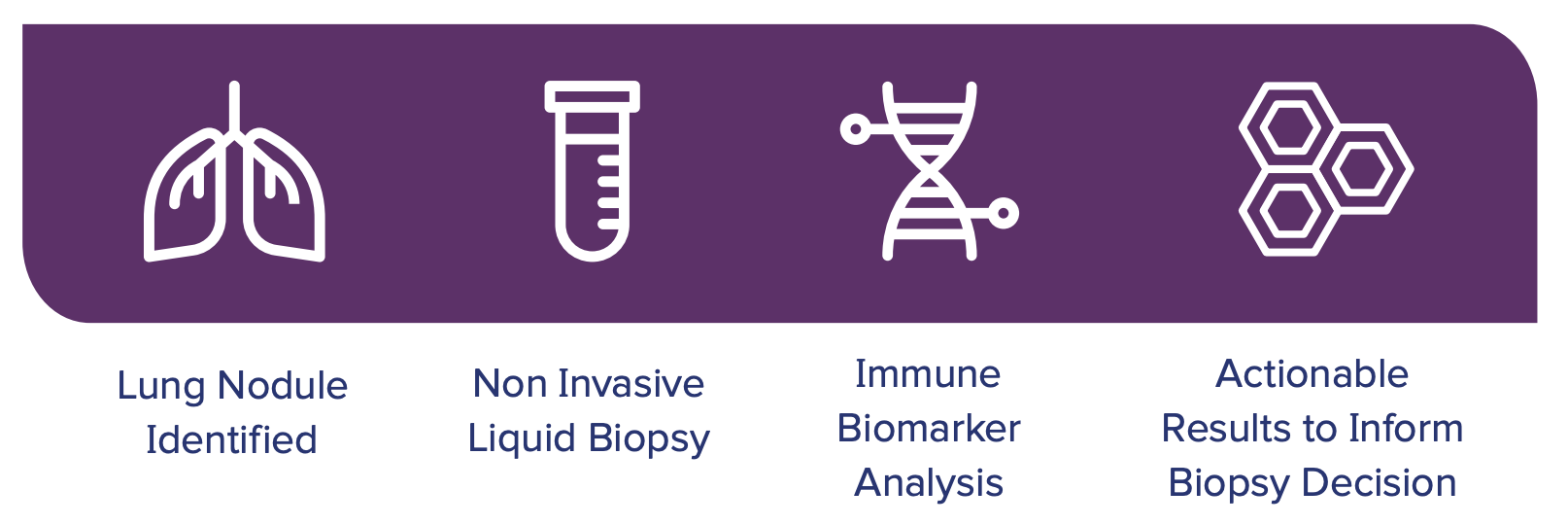 Lung Nodule Identified

Non Invasive Liquid Biopsy

Immune Biomarker Analysis

Actionable Results to Inform Biopsy Decision